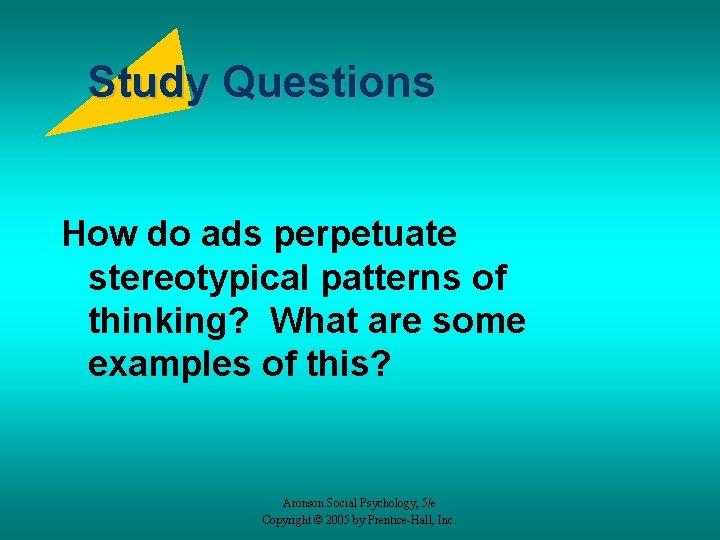 Study Questions

How do ads perpetuate stereotypical patterns of thinking? What are some examples of this?

Aronson Social Psychology, 5/e
Copyright © 2005 by Prentice-Hall, Inc.